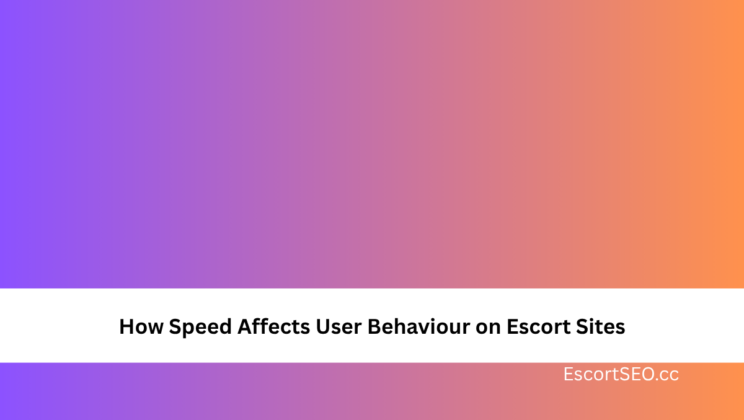 How Speed Affects User Behaviour on Escort Sites

EscortSEO.cc